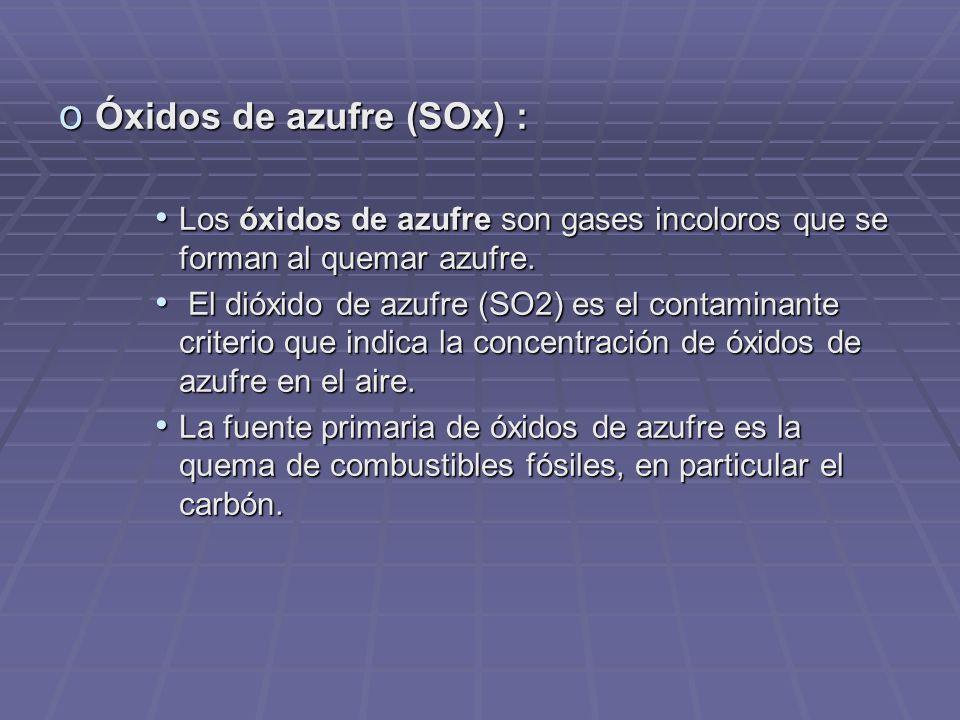 o Óxidos de azufre (SOx) :

• Los óxidos de azufre son gases incoloros que se forman al quemar azufre.

• El dióxido de azufre (SO2) es el contaminante criterio que indica la concentración de óxidos de azufre en el aire.

• La fuente primaria de óxidos de azufre es la quema de combustibles fósiles, en particular el carbón.